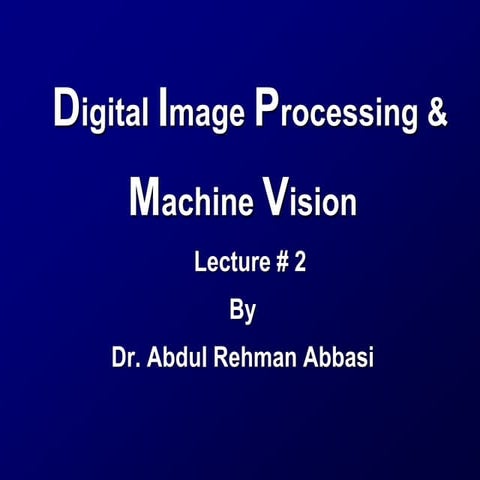 Digital Image Processing &

Machine Vision

Lecture # 2

By

Dr. Abdul Rehman Abbasi